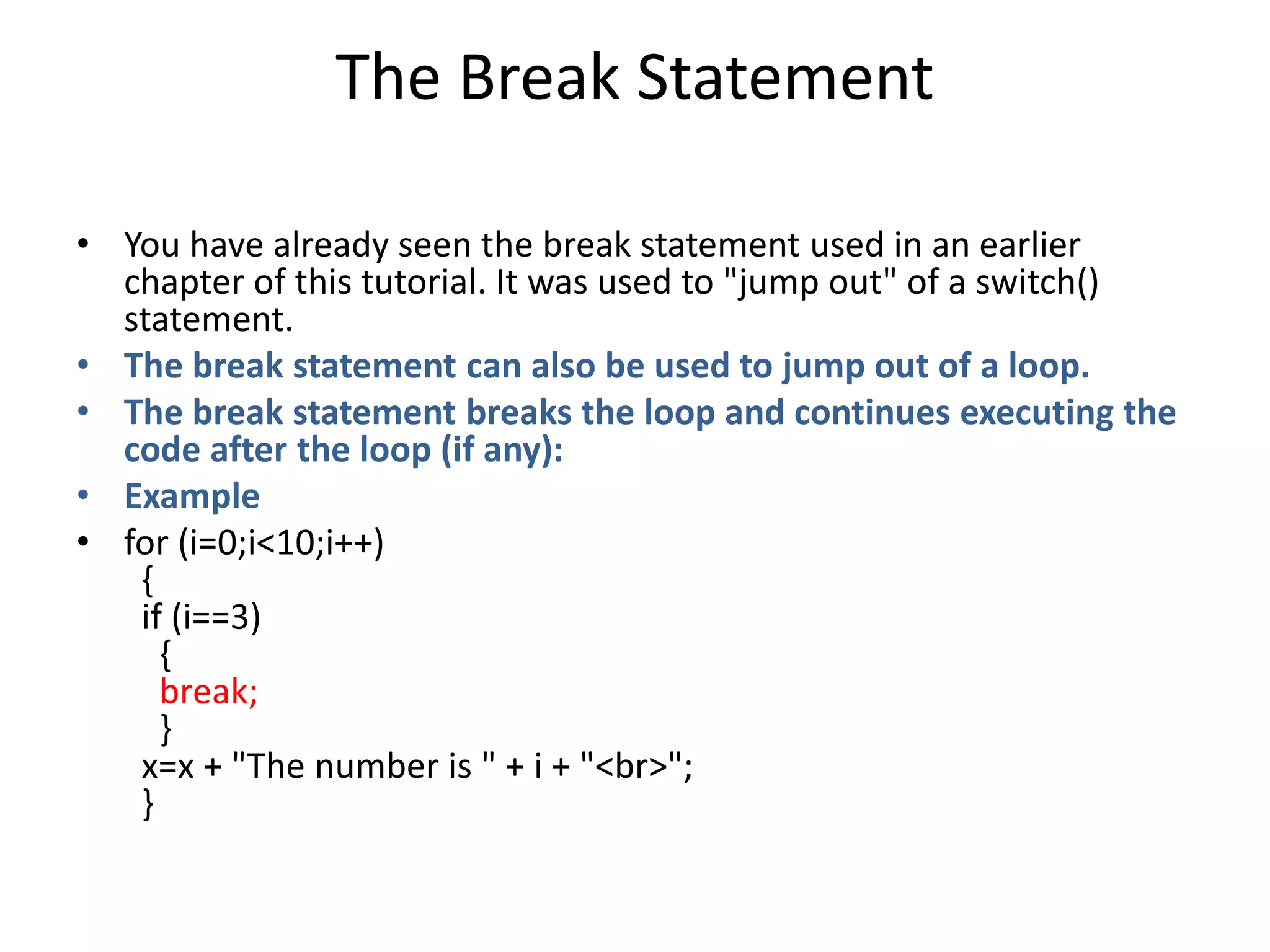 The Break Statement

• You have already seen the break statement used in an earlier chapter of this tutorial. It was used to "jump out" of a switch() statement.
• The break statement can also be used to jump out of a loop.
• The break statement breaks the loop and continues executing the code after the loop (if any):
• Example
• for (i=0;i<10;i++)
 {
 if (i==3)
  {
  break;
  }
 x=x + "The number is " + i + "<br>";
 }